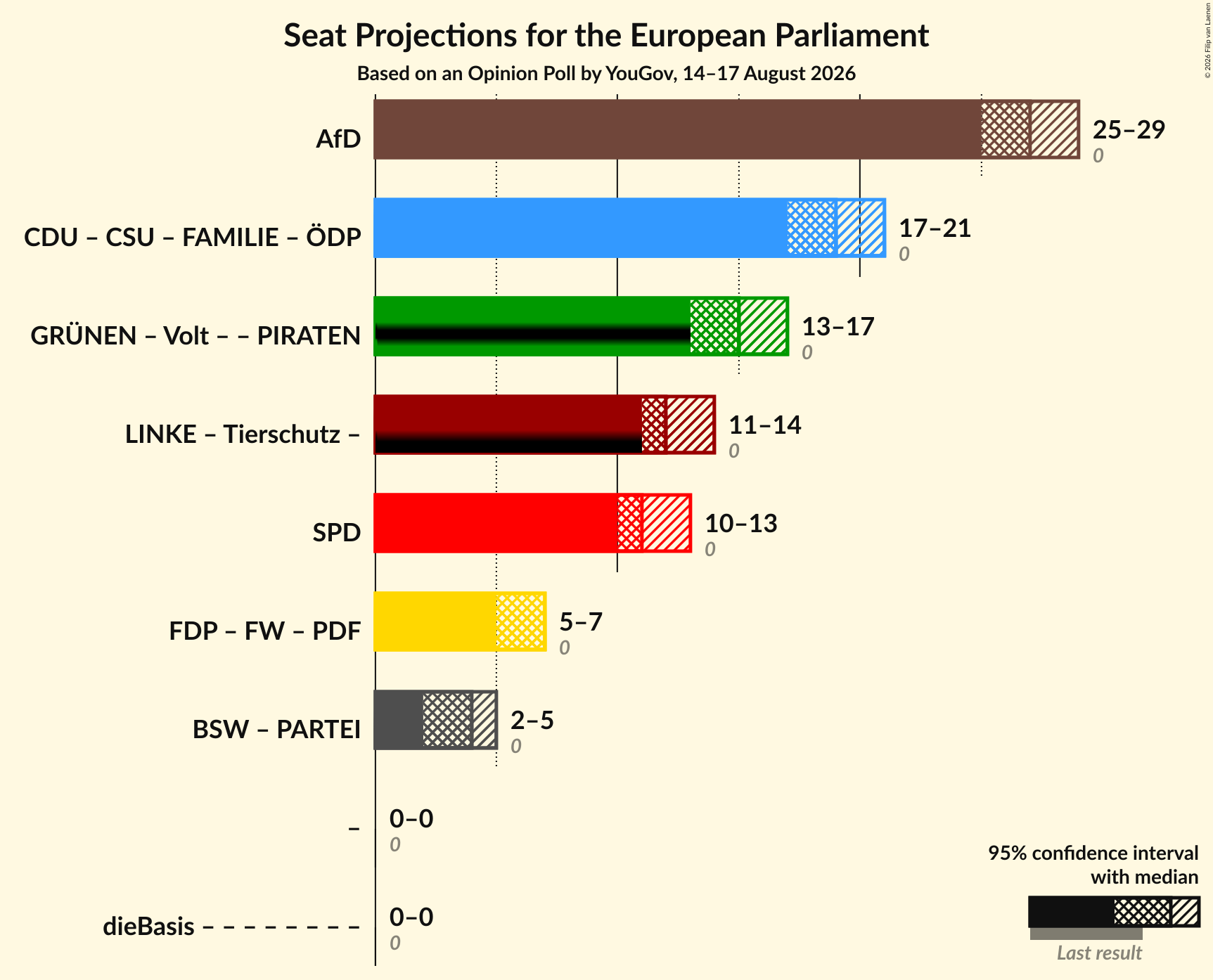 Seat Projections for the European Parliament
Based on an Opinion Poll by YouGov, 14–17 August 2026

© 2026 Filip van Laenen

AfD
25–29
0

CDU – CSU – FAMILIE – ÖDP
17–21
0

GRÜNEN – Volt – – PIRATEN
13–17
0

LINKE – Tierschutz –
11–14
0

SPD
10–13
0

FDP – FW – PDF
5–7
0

BSW – PARTEI
2–5
0

–
0–0
0

dieBasis – – – – – – – – –
0–0
0

95% confidence interval
with median

Last result